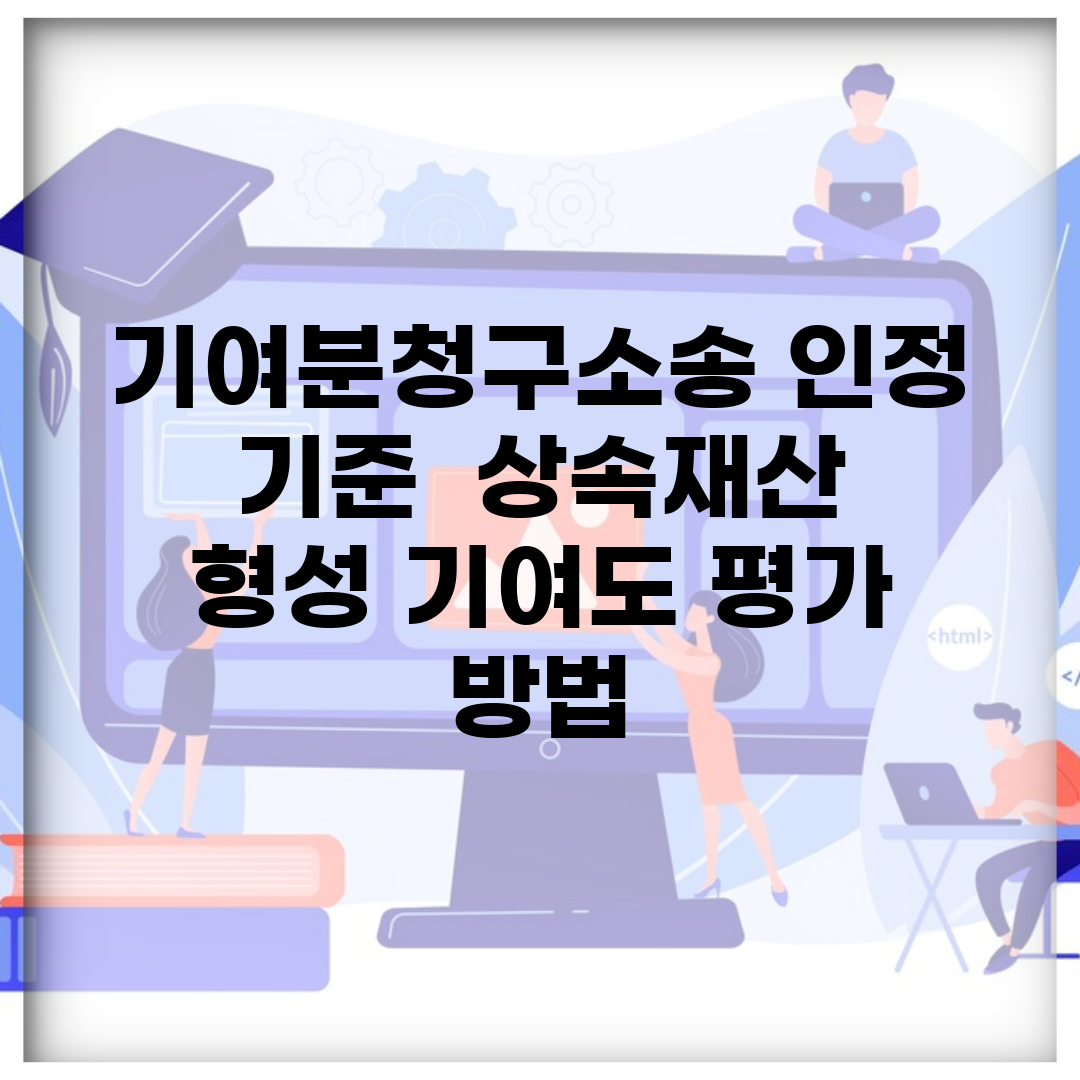 기여분청구소송 인정 기준 상속재산 형성 기여도 평가 방법

<html>

</